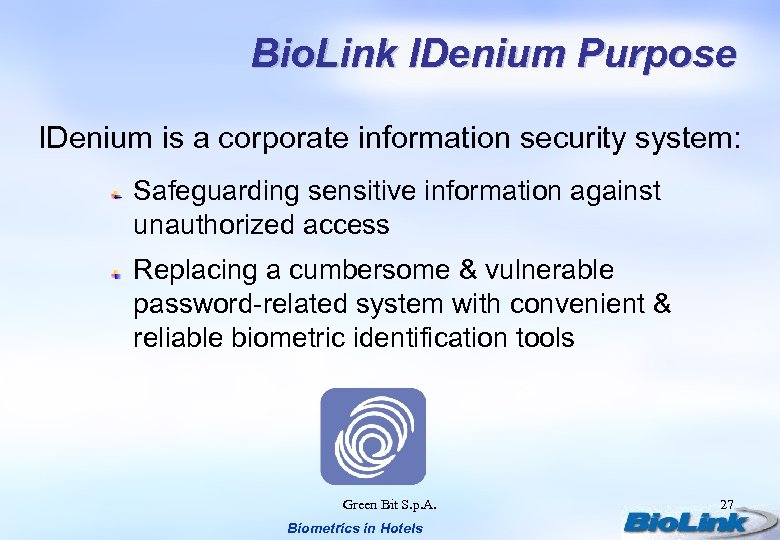 BioLink IDenium Purpose

IDenium is a corporate information security system:

Safeguarding sensitive information against unauthorized access

Replacing a cumbersome & vulnerable password-related system with convenient & reliable biometric identification tools

Green Bit S.p.A.

27

Biometrics in Hotels

BioLink